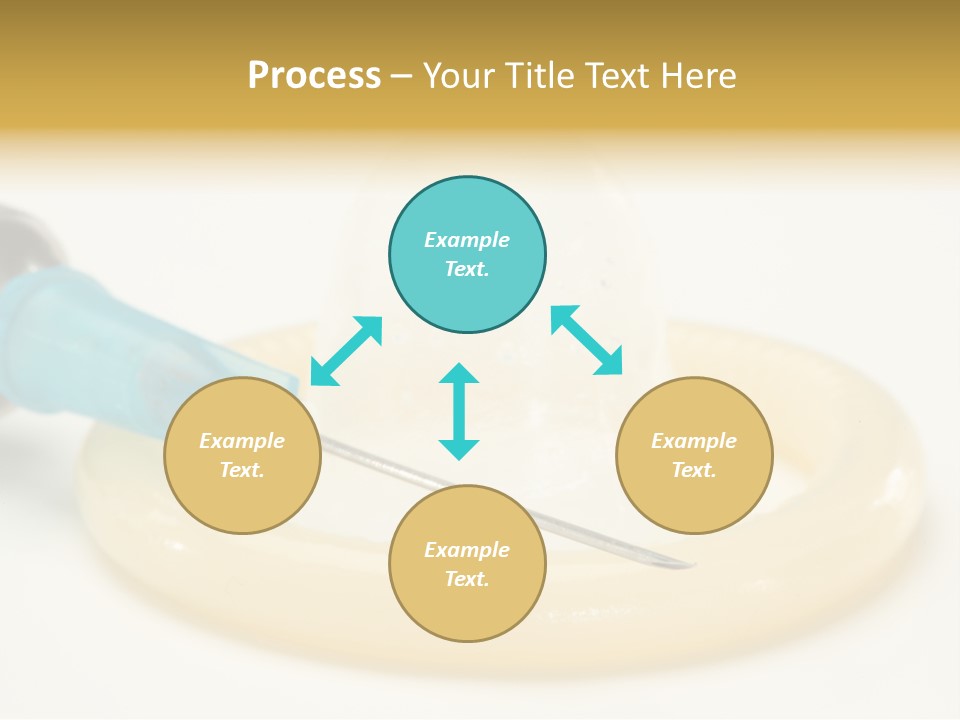 Process – Your Title Text Here

Example Text.

Example Text.

Example Text.

Example Text.